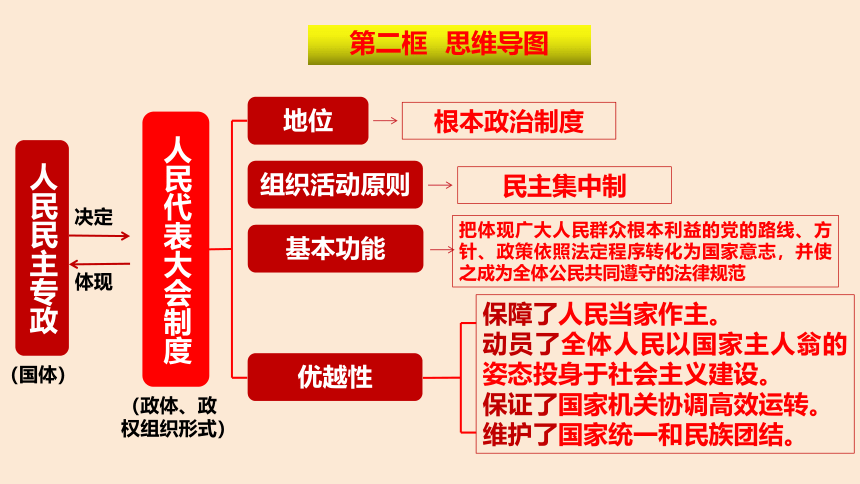 第二框　思维导图

人民民主专政

（国体）

决定

体现

人民代表大会制度

（政体、政权组织形式）

地位

根本政治制度

组织活动原则

民主集中制

基本功能

把体现广大人民群众根本利益的党的路线、方针、政策依照法定程序转化为国家意志，并使之成为全体公民共同遵守的法律规范

优越性

保障了人民当家作主。
动员了全体人民以国家主人翁的姿态投身于社会主义建设。
保证了国家机关协调高效运转。
维护了国家统一和民族团结。